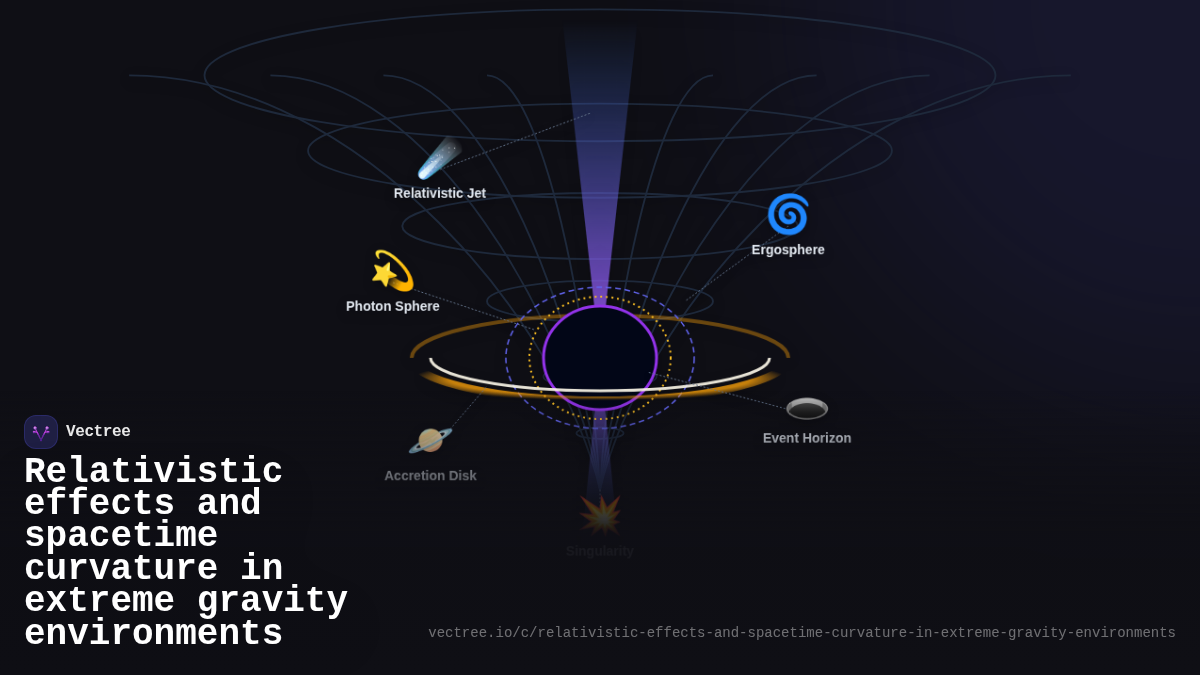 Relativistic Jet

Ergosphere

Photon Sphere

Event Horizon

Accretion Disk

Singularity

Vectree

Relativistic effects and spacetime curvature in extreme gravity environments

vectree.io/c/relativistic-effects-and-spacetime-curvature-in-extreme-gravity-environments